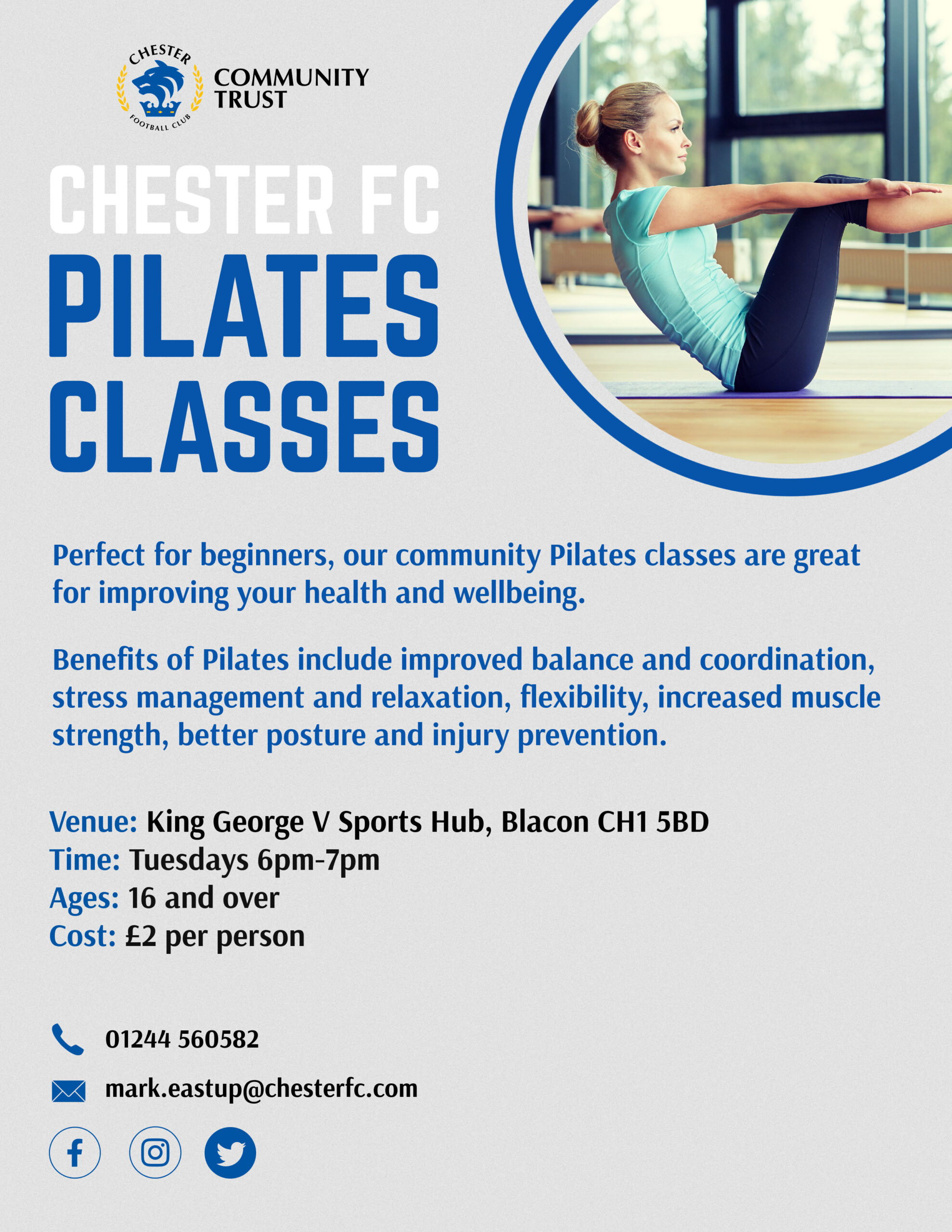 CHESTER FOOTBALL CLUB

COMMUNITY TRUST

CHESTER FC PILATES CLASSES

Perfect for beginners, our community Pilates classes are great for improving your health and wellbeing.

Benefits of Pilates include improved balance and coordination, stress management and relaxation, flexibility, increased muscle strength, better posture and injury prevention.

Venue: King George V Sports Hub, Blacon CH1 5BD
Time: Tuesdays 6pm-7pm
Ages: 16 and over
Cost: £2 per person

01244 560582

mark.eastup@chesterfc.com